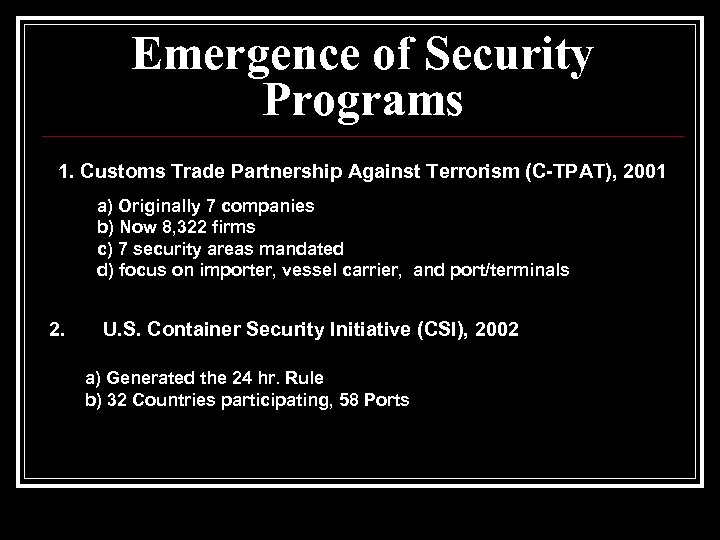 Emergence of Security Programs

1. Customs Trade Partnership Against Terrorism (C-TPAT), 2001

a) Originally 7 companies
b) Now 8,322 firms
c) 7 security areas mandated
d) focus on importer, vessel carrier, and port/terminals

2. U.S. Container Security Initiative (CSI), 2002

a) Generated the 24 hr. Rule
b) 32 Countries participating, 58 Ports